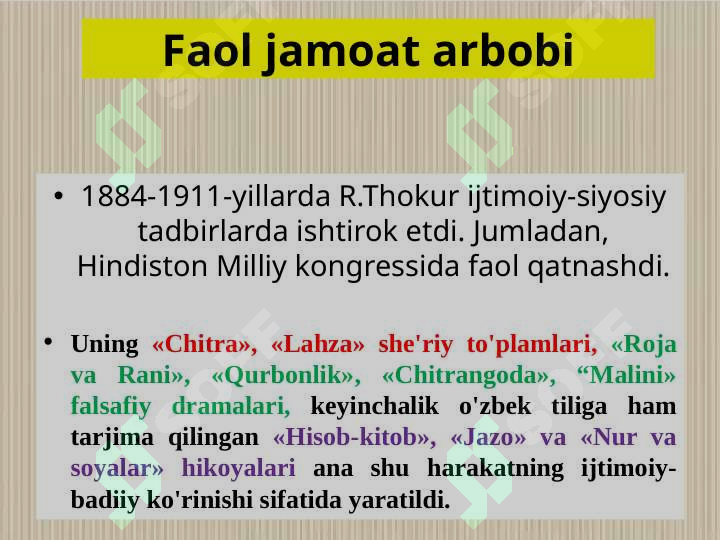 Faol jamoat arbobi

• 1884-1911-yillarda R.Thokur ijtimoiy-siyosiy tadbirlarda ishtirok etdi. Jumladan, Hindiston Milliy kongressida faol qatnashdi.

• Uning «Chitra», «Lahza» she'riy to'plamlari, «Roja va Rani», «Qurbonlik», «Chitrangoda», “Malini» falsafiy dramalari, keyinchalik o'zbek tiliga ham tarjima qilingan «Hisob-kitob», «Jazo» va «Nur va soyalar» hikoyalari ana shu harakatning ijtimoiy-badiiy ko'rinishi sifatida yaratildi.